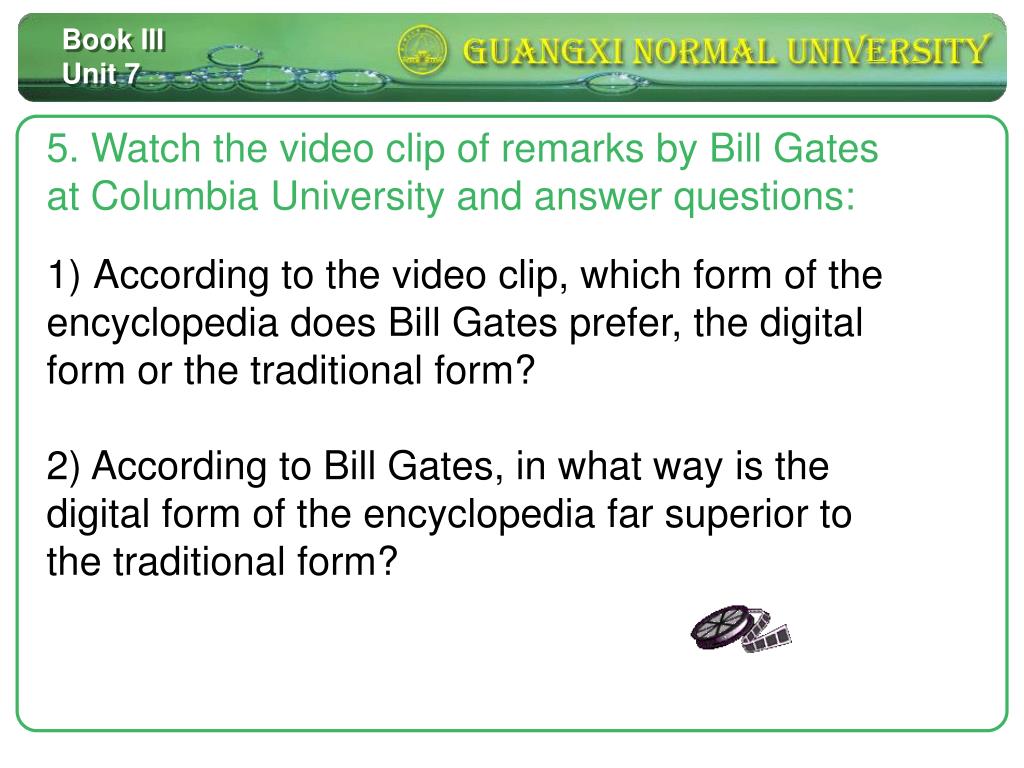 Book III
Unit 7

GUANGXI NORMAL UNIVERSITY

5. Watch the video clip of remarks by Bill Gates at Columbia University and answer questions:

1) According to the video clip, which form of the encyclopedia does Bill Gates prefer, the digital form or the traditional form?

2) According to Bill Gates, in what way is the digital form of the encyclopedia far superior to the traditional form?